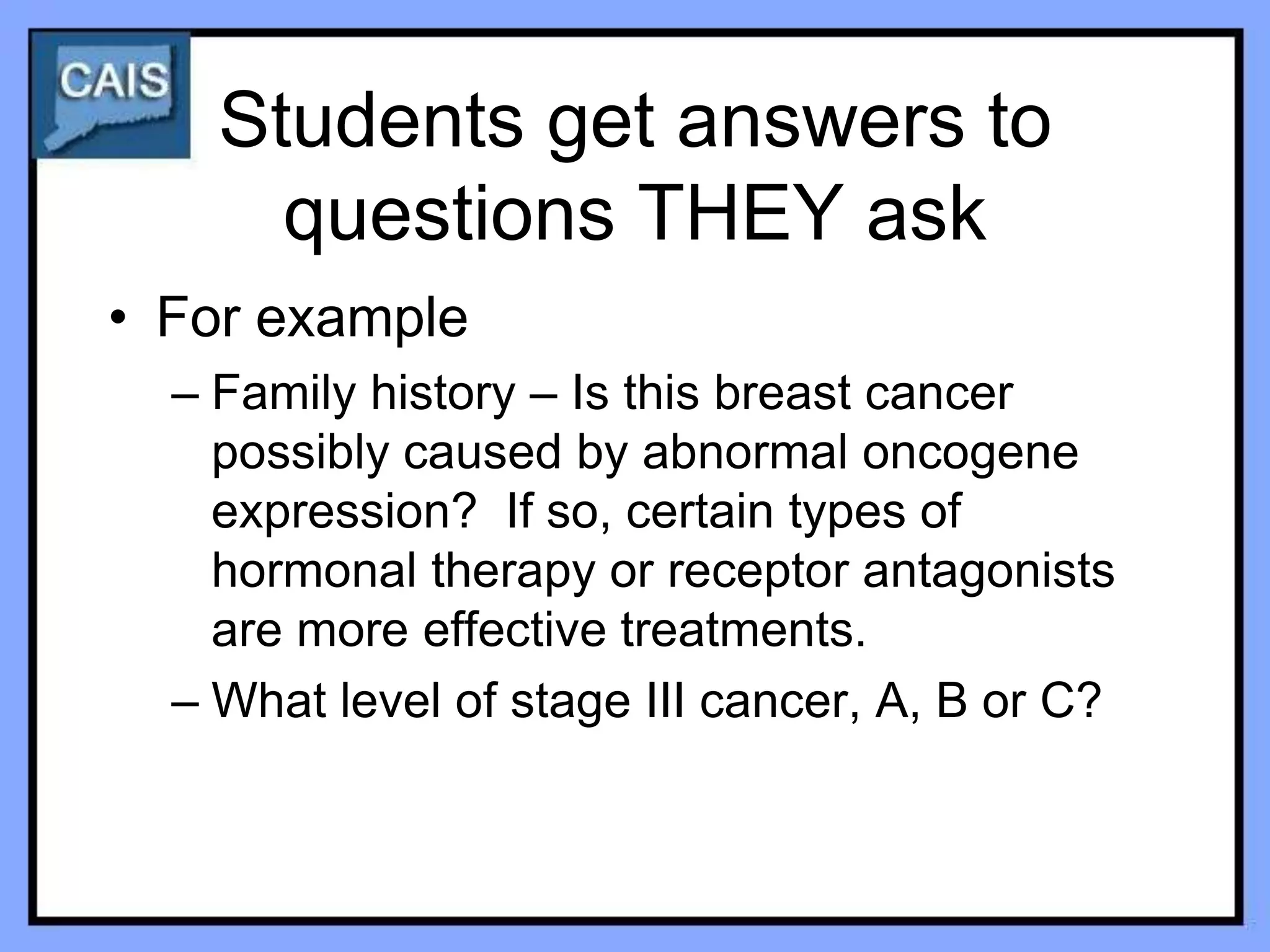 CAIS

Students get answers to questions THEY ask

• For example

– Family history – Is this breast cancer possibly caused by abnormal oncogene expression? If so, certain types of hormonal therapy or receptor antagonists are more effective treatments.

– What level of stage III cancer, A, B or C?